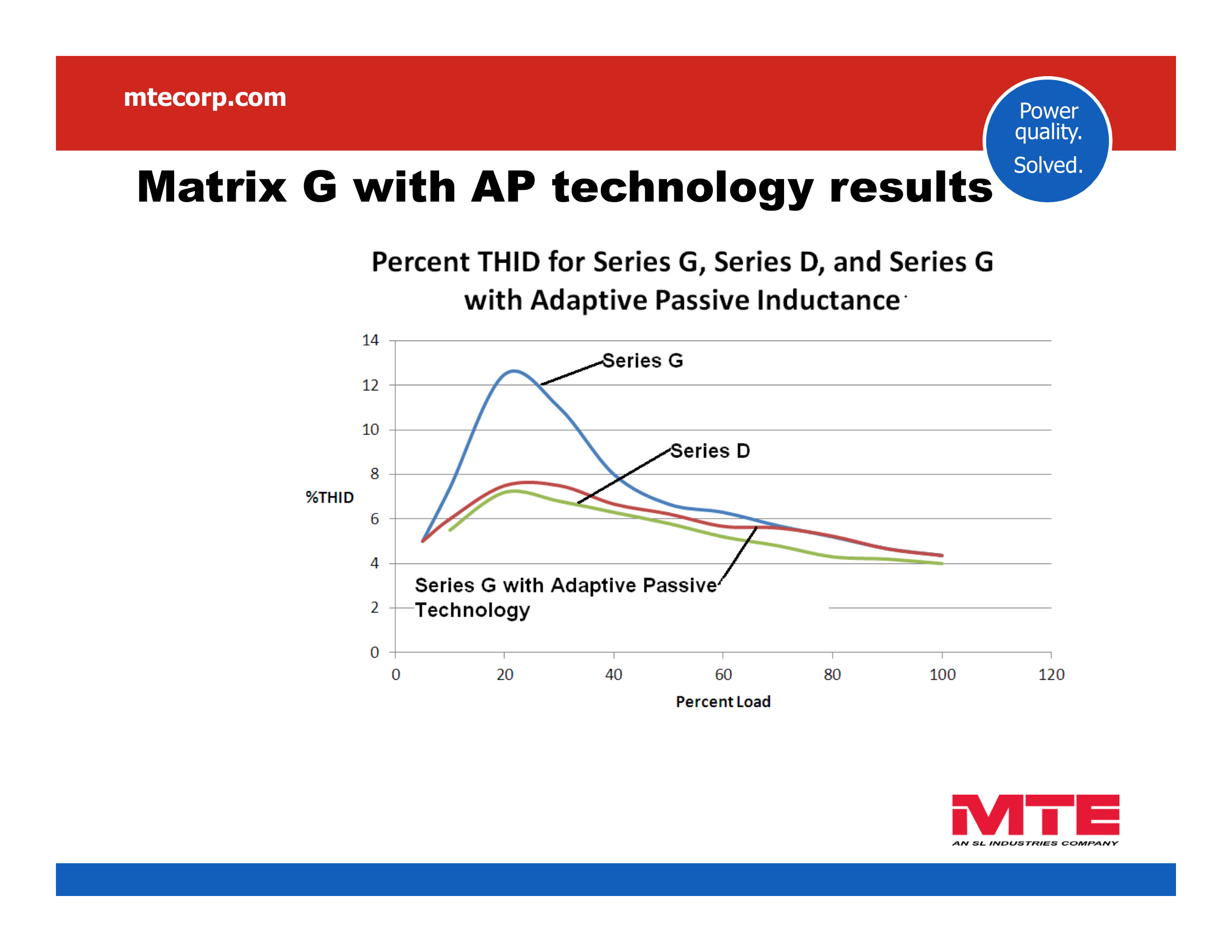 mtecorp.com

Power quality. Solved.

Matrix G with AP technology results

Percent THID for Series G, Series D, and Series G with Adaptive Passive Inductance

14
12
10
8
6
4
2
0

%THID

Series G

Series D

Series G with Adaptive Passive Technology

0 20 40 60 80 100 120

Percent Load

MTE
AN SL INDUSTRIES COMPANY